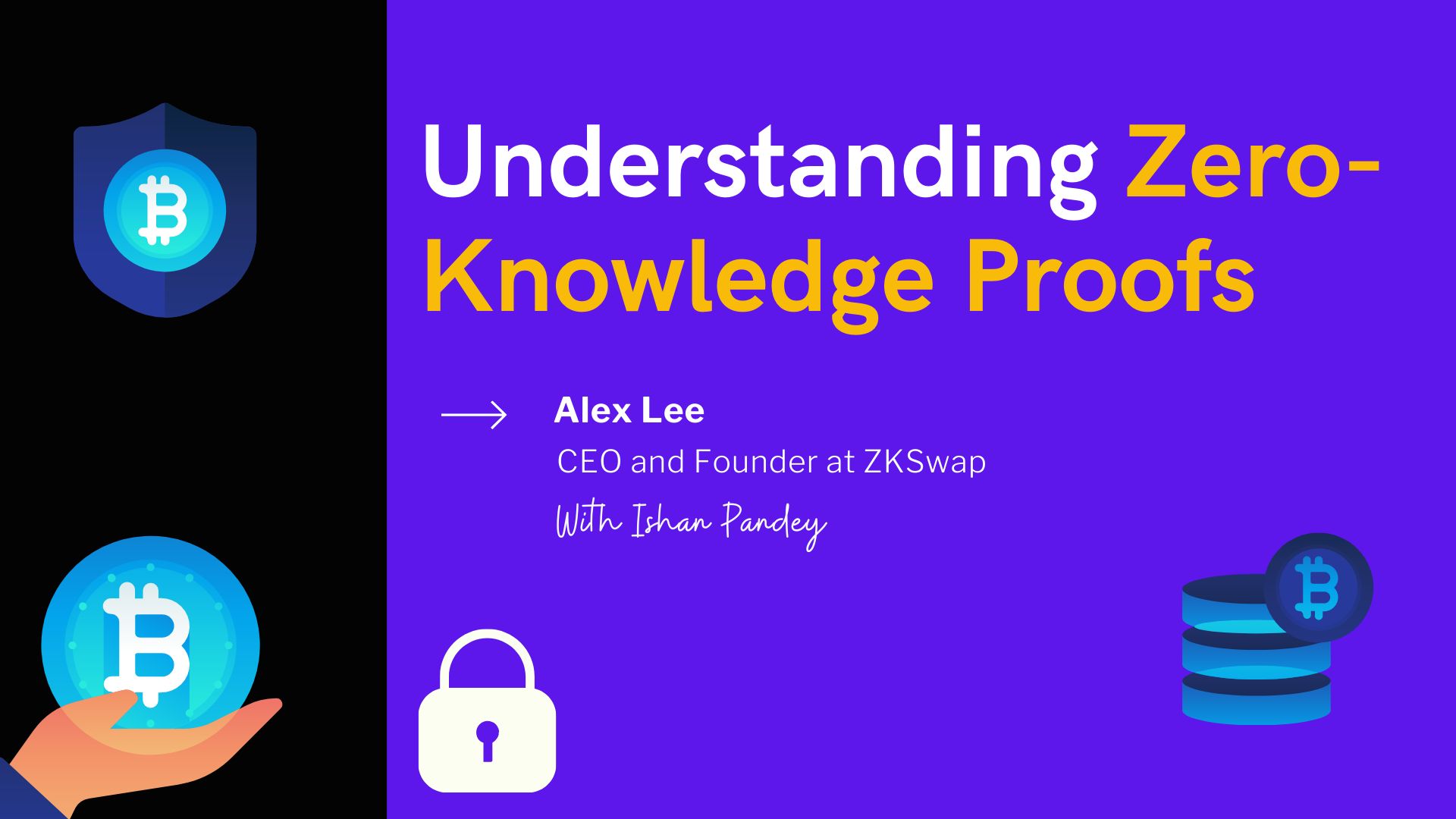 Understanding Zero-Knowledge Proofs

Alex Lee
CEO and Founder at ZKSwap
With Ishan Pandey